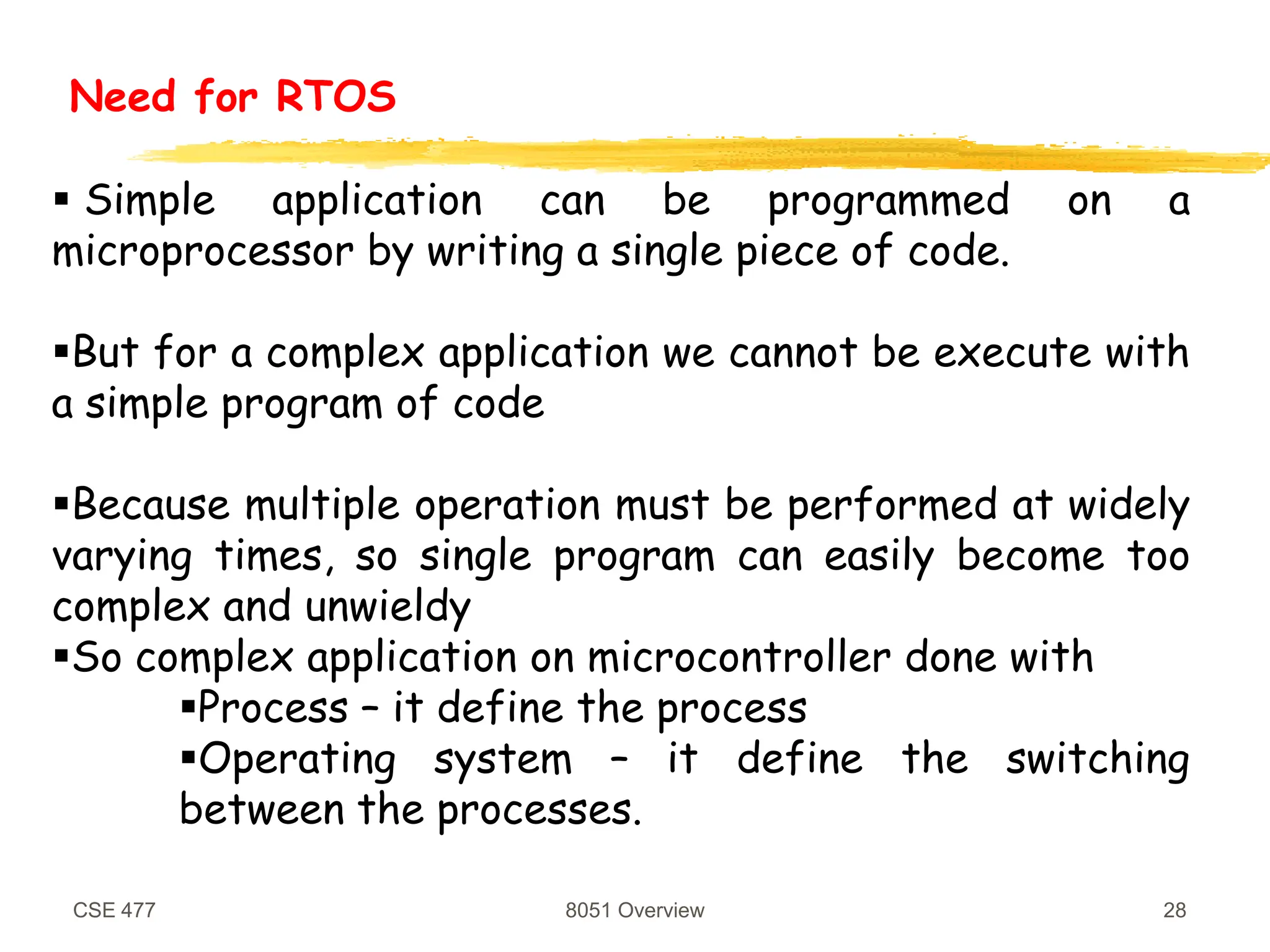 Need for RTOS

▪ Simple application can be programmed on a microprocessor by writing a single piece of code.

▪But for a complex application we cannot be execute with a simple program of code

▪Because multiple operation must be performed at widely varying times, so single program can easily become too complex and unwieldy
▪So complex application on microcontroller done with
▪Process – it define the process
▪Operating system – it define the switching between the processes.

CSE 477

8051 Overview

28